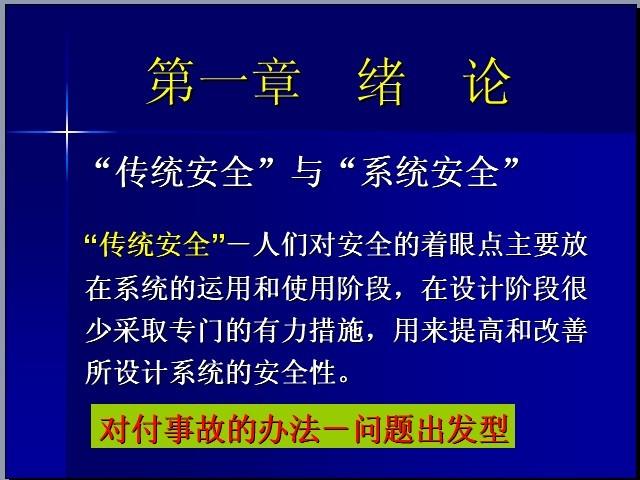 第一章　绪　论

“传统安全”与“系统安全”

“传统安全”—人们对安全的着眼点主要放在系统的运用和使用阶段，在设计阶段很少采取专门的有力措施，用来提高和改善所设计系统的安全性。

对付事故的办法—问题出发型